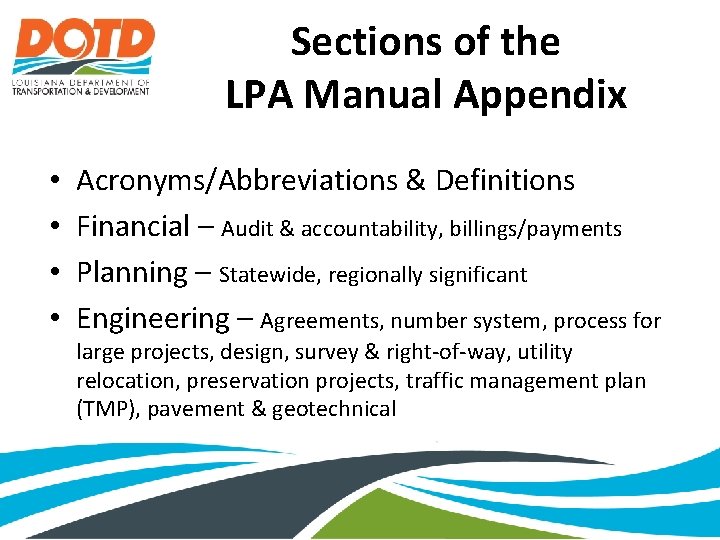 DOTD
LOUISIANA DEPARTMENT OF TRANSPORTATION & DEVELOPMENT

Sections of the LPA Manual Appendix

• Acronyms/Abbreviations & Definitions
• Financial – Audit & accountability, billings/payments
• Planning – Statewide, regionally significant
• Engineering – Agreements, number system, process for large projects, design, survey & right-of-way, utility relocation, preservation projects, traffic management plan (TMP), pavement & geotechnical